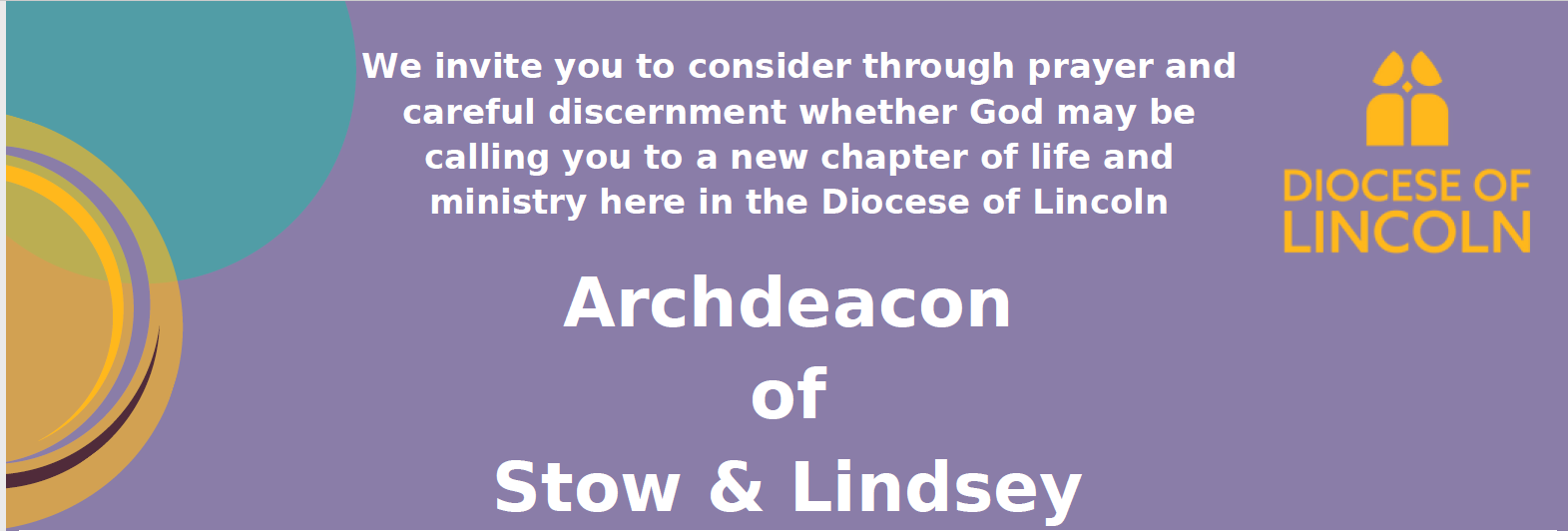 We invite you to consider through prayer and careful discernment whether God may be calling you to a new chapter of life and ministry here in the Diocese of Lincoln

DIOCESE OF LINCOLN

Archdeacon of Stow & Lindsey